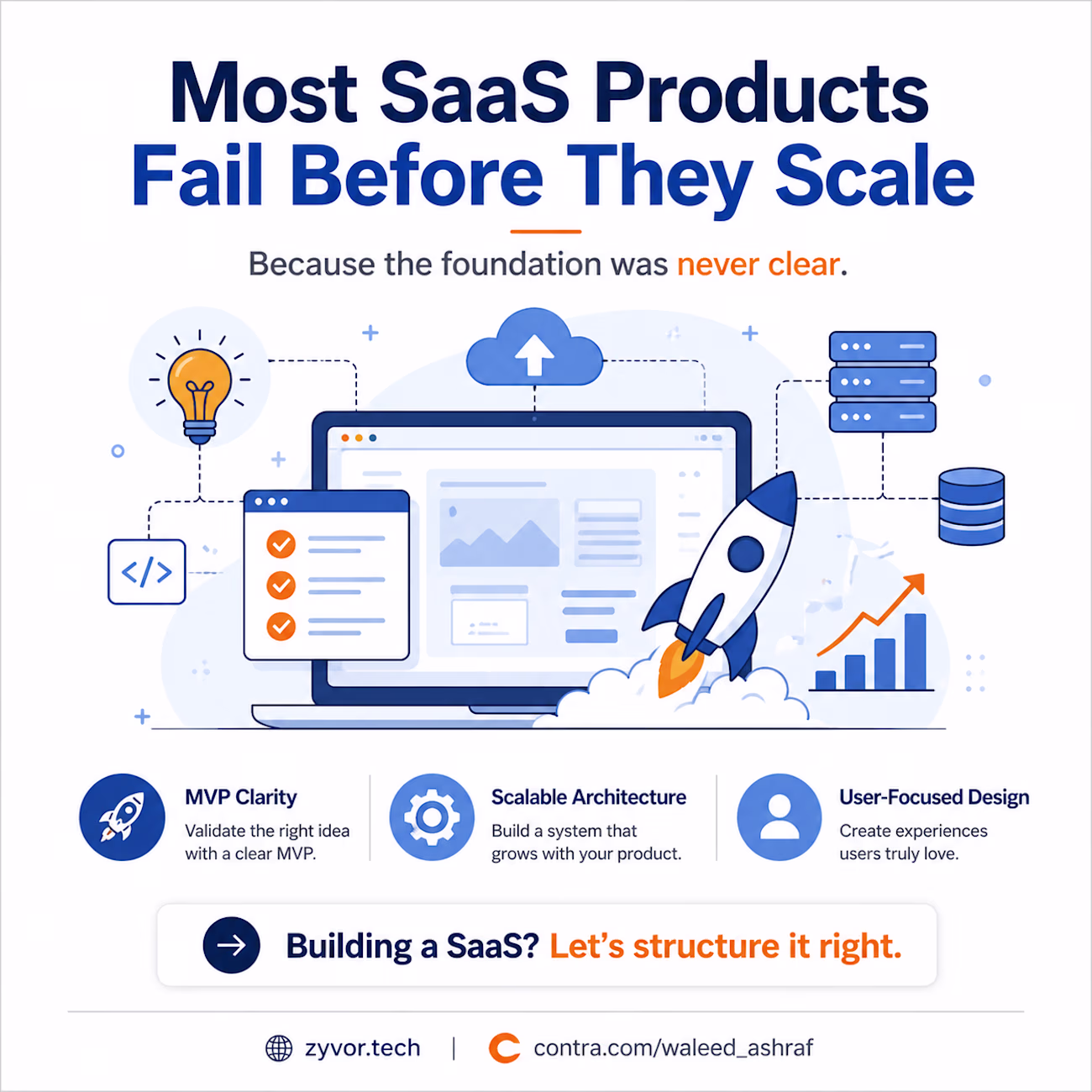 Most SaaS Products
Fail Before They Scale

Because the foundation was never clear.

</>

MVP Clarity
Validate the right idea with a clear MVP.

Scalable Architecture
Build a system that grows with your product.

User-Focused Design
Create experiences users truly love.

Building a SaaS? Let's structure it right.

zyvor.tech | contra.com/waleed_ashraf